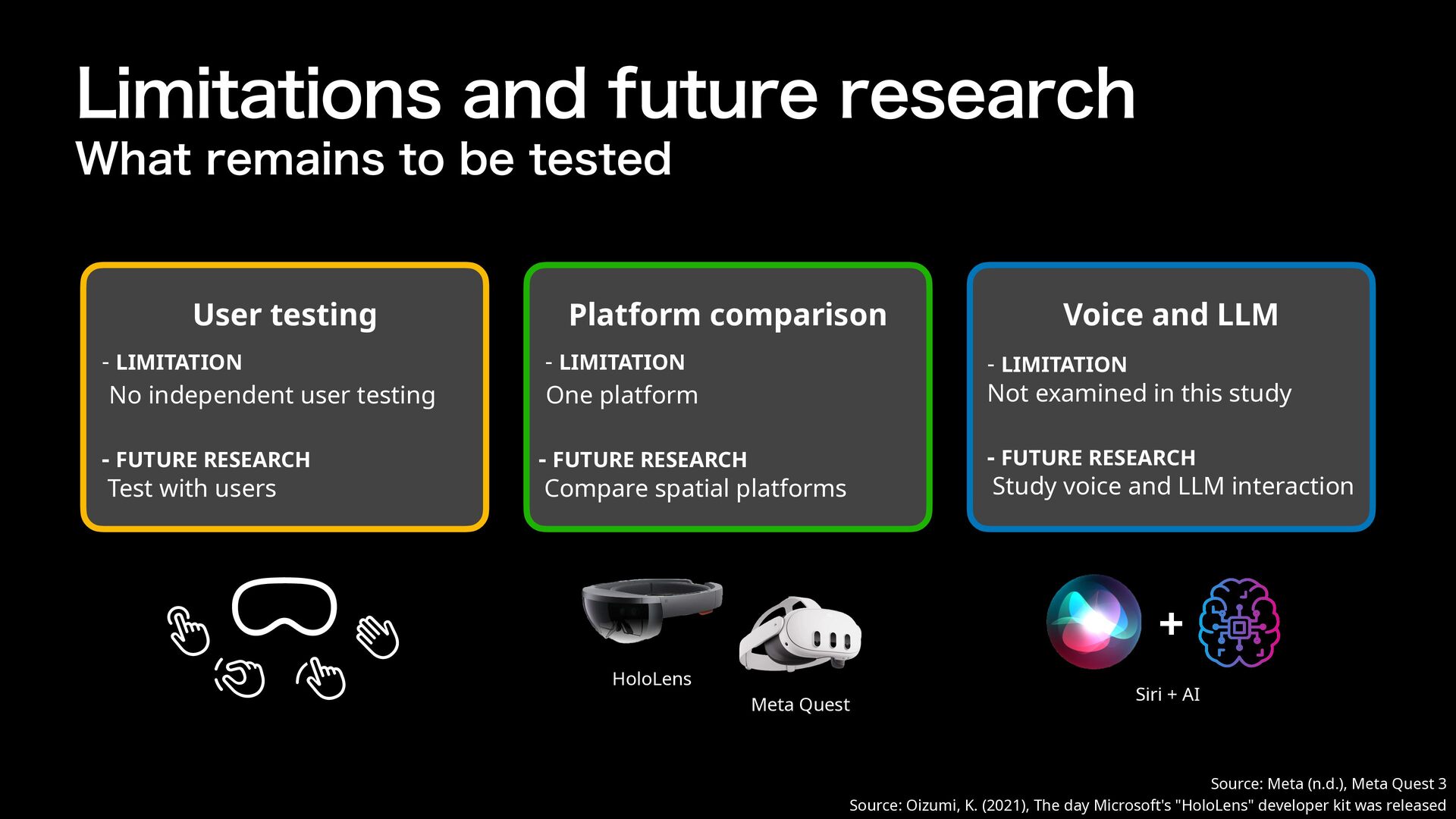 Limitations and future research

What remains to be tested

User testing

- LIMITATION
No independent user testing

- FUTURE RESEARCH
Test with users

Platform comparison

- LIMITATION
One platform

- FUTURE RESEARCH
Compare spatial platforms

Voice and LLM

- LIMITATION
Not examined in this study

- FUTURE RESEARCH
Study voice and LLM interaction

HoloLens

Meta Quest

+

Siri + AI

Source: Meta (n.d.), Meta Quest 3
Source: Oizumi, K. (2021), The day Microsoft's "HoloLens" developer kit was released